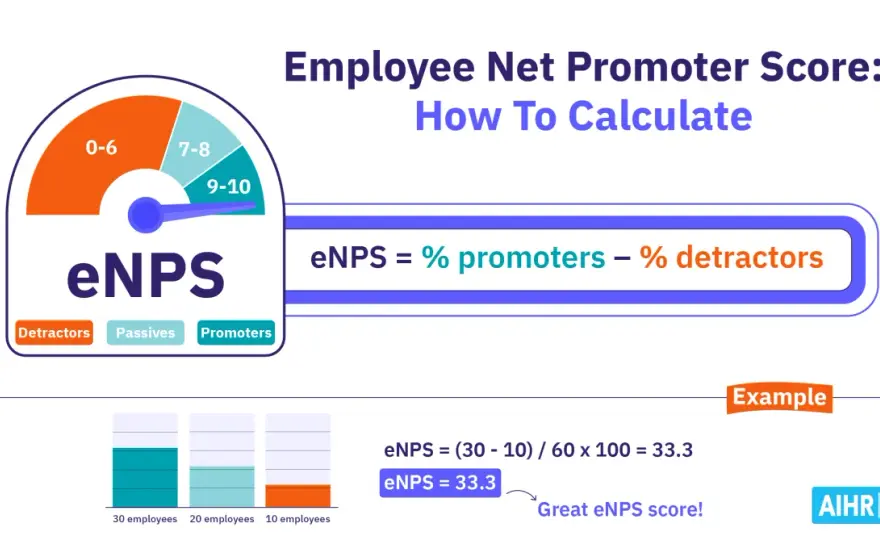 Employee Net Promoter Score:
How To Calculate

0-6
7-8
9-10

eNPS

Detractors
Passives
Promoters

eNPS = % promoters – % detractors

Example

30 employees
20 employees
10 employees

eNPS = (30 - 10) / 60 x 100 = 33.3

eNPS = 33.3

Great eNPS score!

AIHR